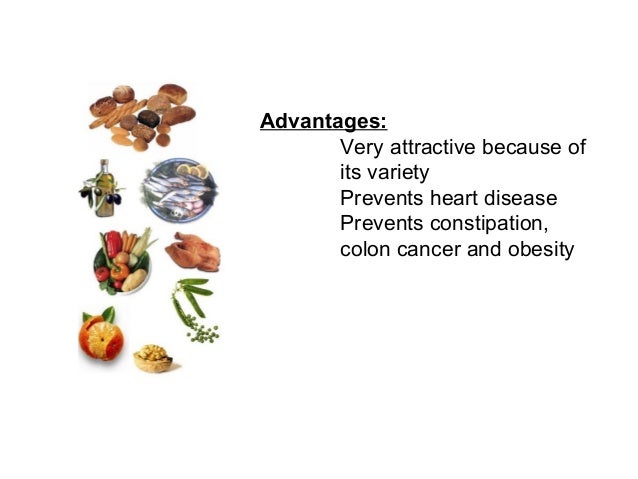 Advantages:

Very attractive because of its variety
Prevents heart disease
Prevents constipation, colon cancer and obesity